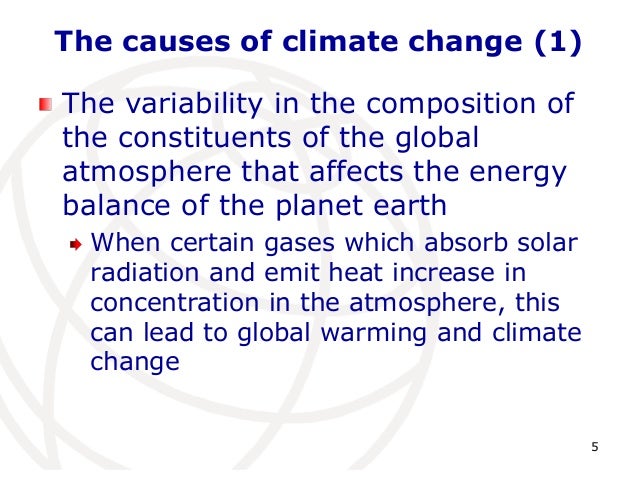 The causes of climate change (1)

The variability in the composition of the constituents of the global atmosphere that affects the energy balance of the planet earth

When certain gases which absorb solar radiation and emit heat increase in concentration in the atmosphere, this can lead to global warming and climate change

5